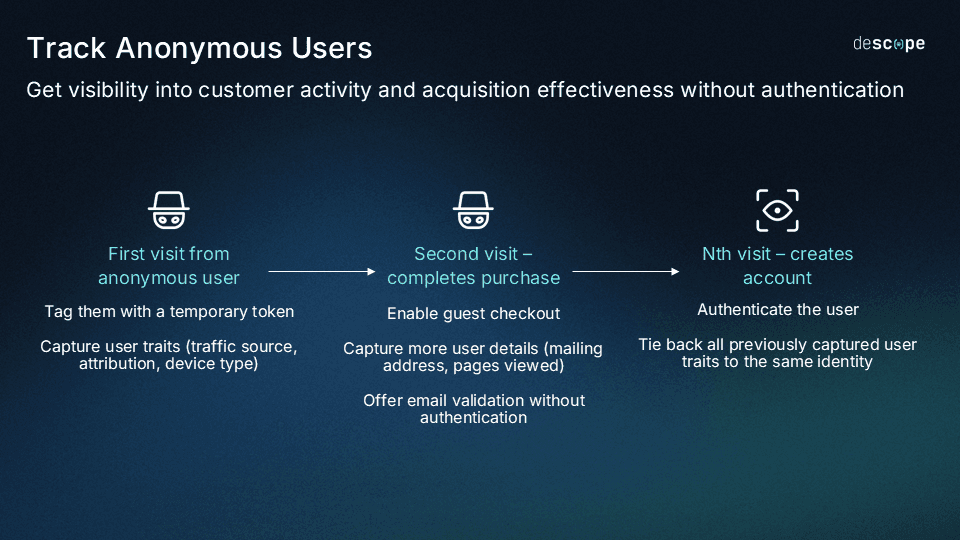 Track Anonymous Users

descope

Get visibility into customer activity and acquisition effectiveness without authentication

First visit from anonymous user

Tag them with a temporary token

Capture user traits (traffic source, attribution, device type)

Second visit – completes purchase

Enable guest checkout

Capture more user details (mailing address, pages viewed)

Offer email validation without authentication

Nth visit – creates account

Authenticate the user

Tie back all previously captured user traits to the same identity